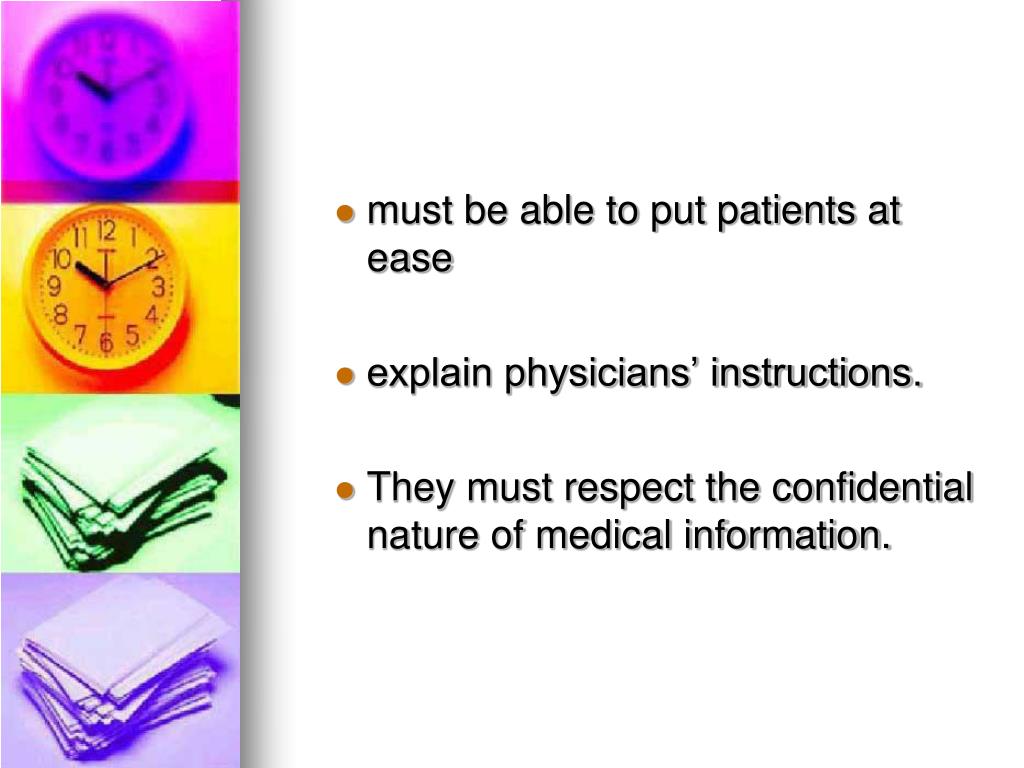 - must be able to put patients at ease

- explain physicians’ instructions.

- They must respect the confidential nature of medical information.